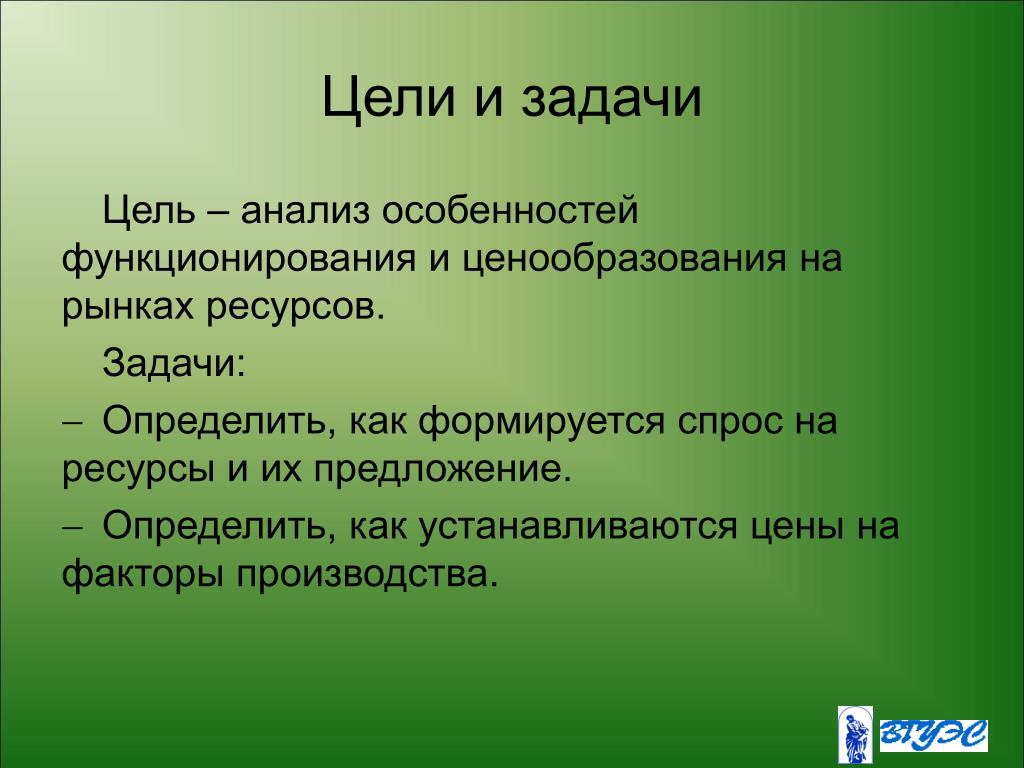 Цели и задачи

Цель – анализ особенностей функционирования и ценообразования на рынках ресурсов.

Задачи:

– Определить, как формируется спрос на ресурсы и их предложение.

– Определить, как устанавливаются цены на факторы производства.

ВГУЭС